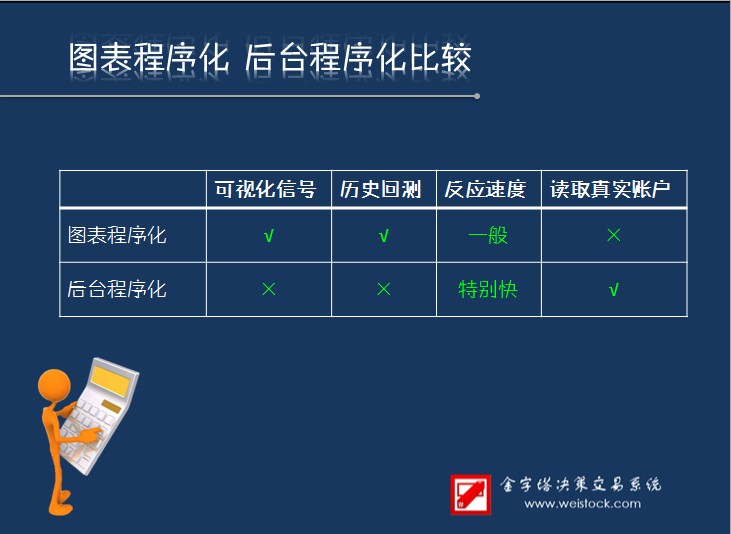 图表程序化 后台程序化比较

| | 可视化信号 | 历史回测 | 反应速度 | 读取真实账户 |
|---|---|---|---|---|
| 图表程序化 | √ | √ | 一般 | × |
| 后台程序化 | × | × | 特别快 | √ |

金字塔决策交易系统
www.weistock.com